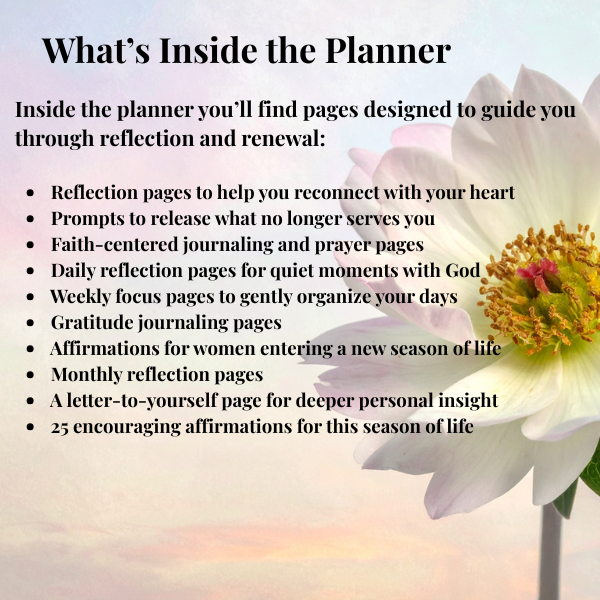 What's Inside the Planner

Inside the planner you'll find pages designed to guide you through reflection and renewal:

- Reflection pages to help you reconnect with your heart
- Prompts to release what no longer serves you
- Faith-centered journaling and prayer pages
- Daily reflection pages for quiet moments with God
- Weekly focus pages to gently organize your days
- Gratitude journaling pages
- Affirmations for women entering a new season of life
- Monthly reflection pages
- A letter-to-yourself page for deeper personal insight
- 25 encouraging affirmations for this season of life